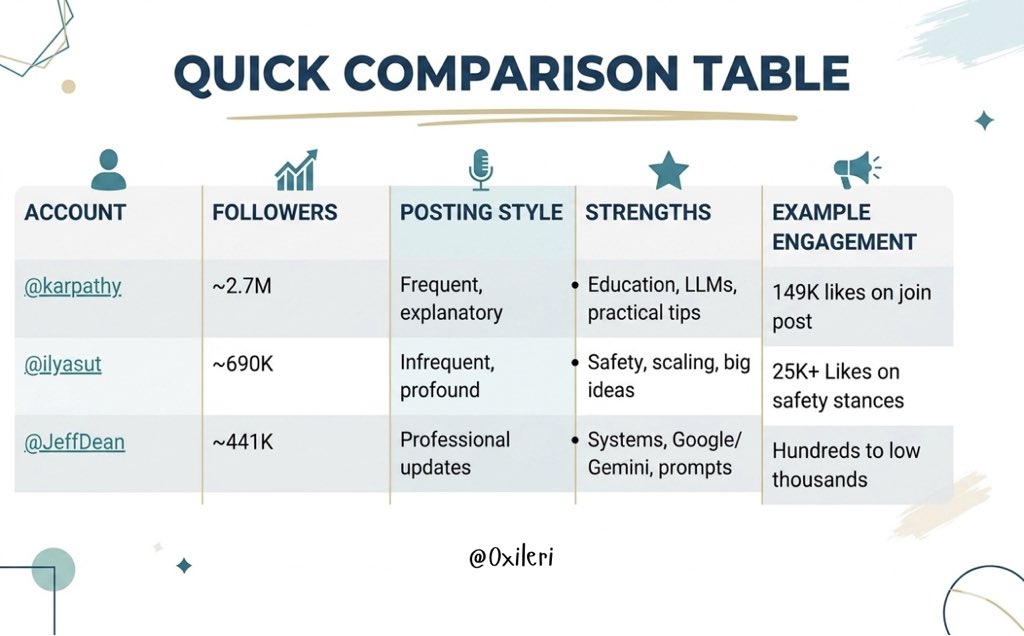 QUICK COMPARISON TABLE

| ACCOUNT | FOLLOWERS | POSTING STYLE | STRENGTHS | EXAMPLE ENGAGEMENT |
|---|---|---|---|---|
| @karpathy | ~2.7M | Frequent, explanatory | • Education, LLMs, practical tips | 149K likes on join post |
| @ilyasut | ~690K | Infrequent, profound | • Safety, scaling, big ideas | 25K+ Likes on safety stances |
| @JeffDean | ~441K | Professional updates | • Systems, Google/ Gemini, prompts | Hundreds to low thousands |

@0xileri